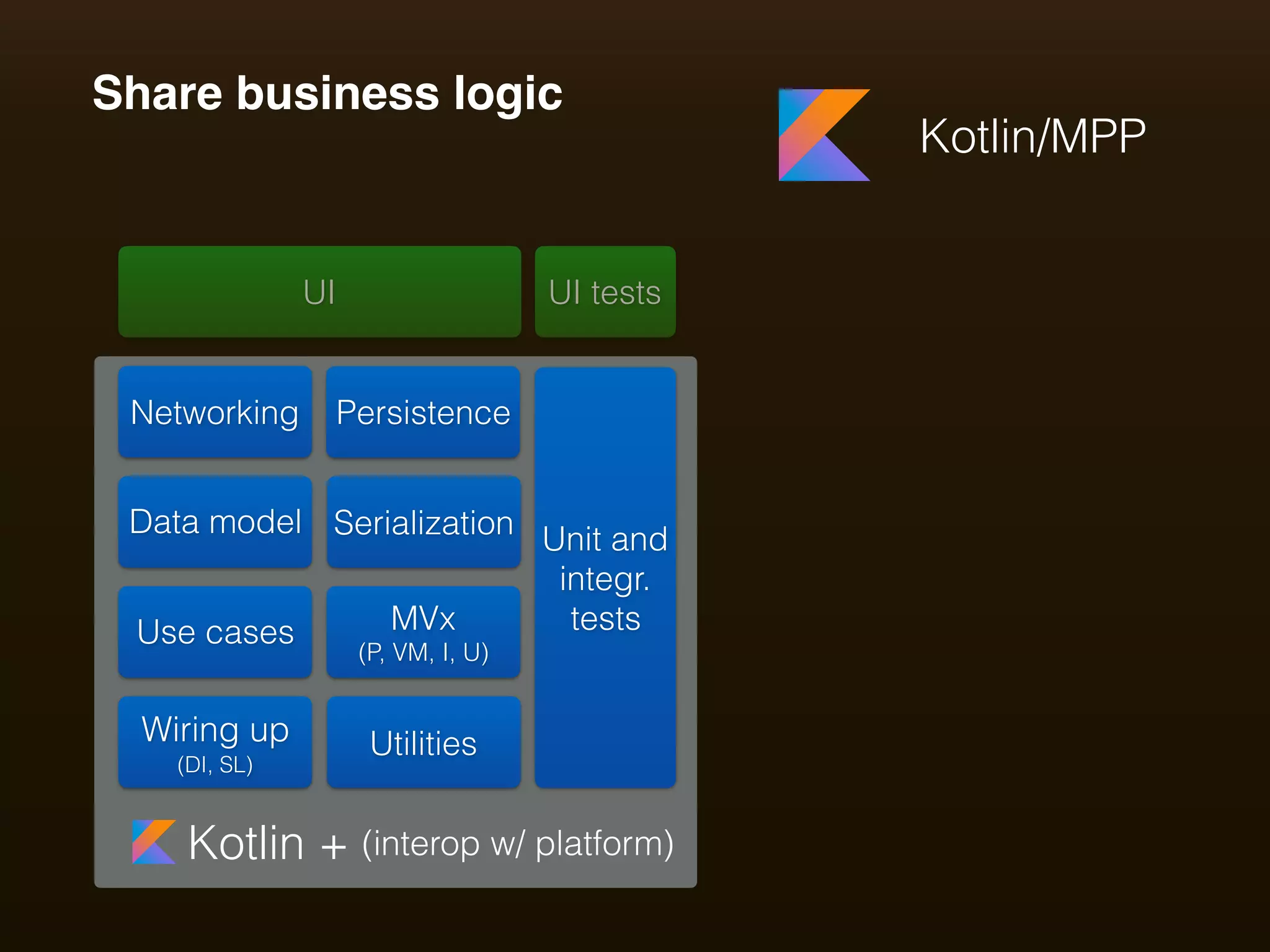 Share business logic

Kotlin/MPP

UI

UI tests

Networking

Persistence

Data model

Serialization

Use cases

MVx
(P, VM, I, U)

Wiring up
(DI, SL)

Utilities

Unit and integr. tests

Kotlin + (interop w/ platform)